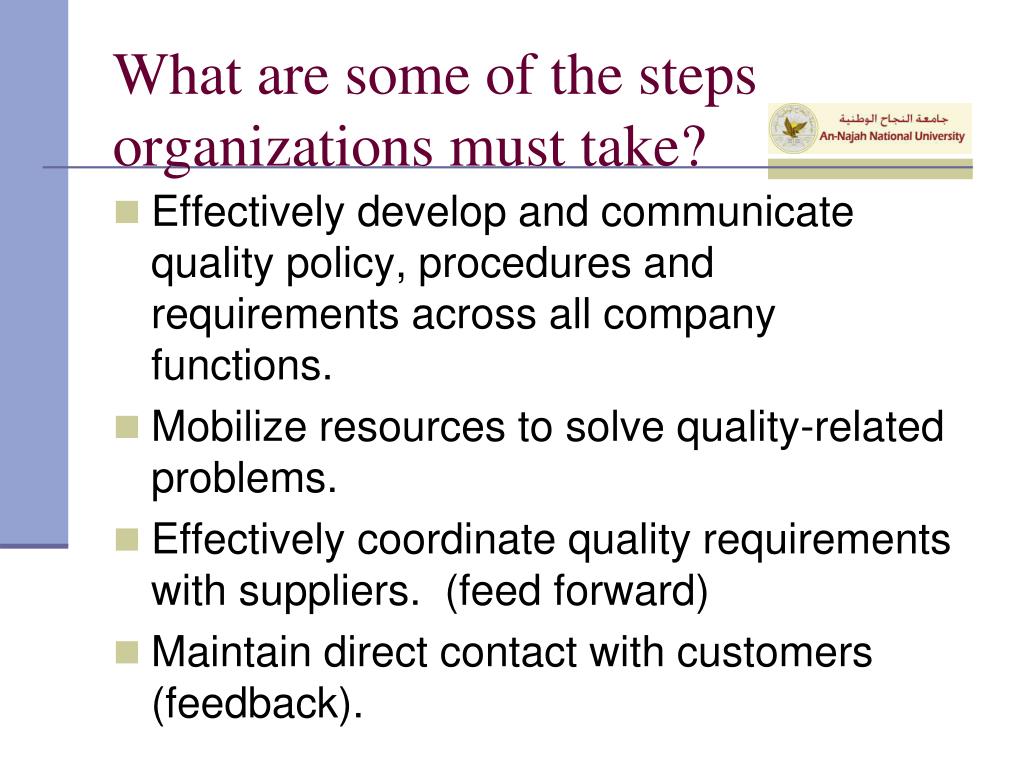 What are some of the steps organizations must take?

جامعة النجاح الوطنية
An-Najah National University

Effectively develop and communicate quality policy, procedures and requirements across all company functions.

Mobilize resources to solve quality-related problems.

Effectively coordinate quality requirements with suppliers. (feed forward)

Maintain direct contact with customers (feedback).